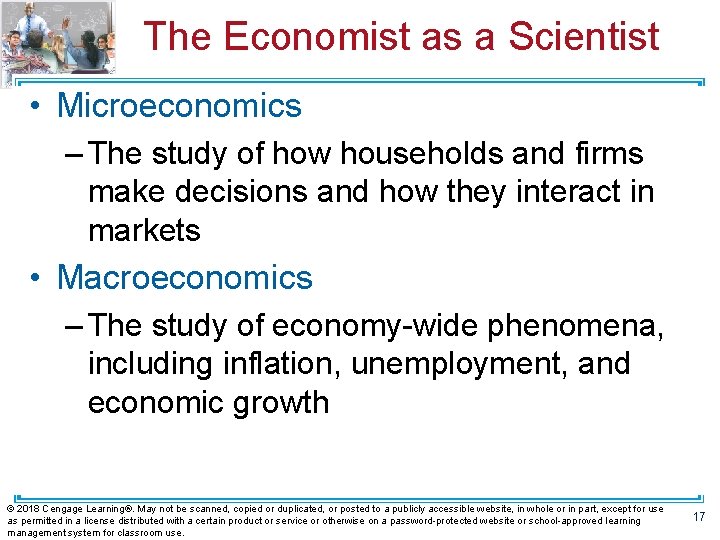 The Economist as a Scientist

• Microeconomics
– The study of how households and firms make decisions and how they interact in markets

• Macroeconomics
– The study of economy-wide phenomena, including inflation, unemployment, and economic growth

© 2018 Cengage Learning®. May not be scanned, copied or duplicated, or posted to a publicly accessible website, in whole or in part, except for use as permitted in a license distributed with a certain product or service or otherwise on a password-protected website or school-approved learning management system for classroom use.

17